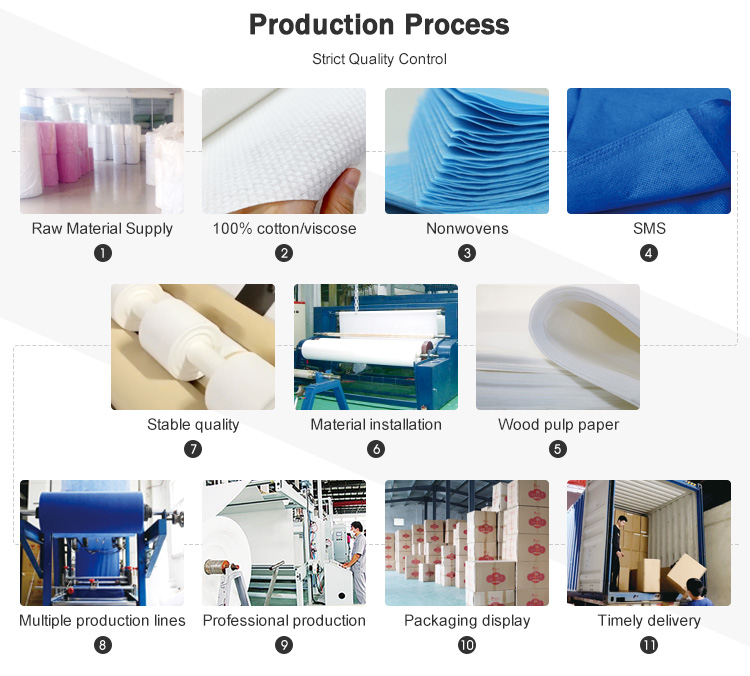 Production Process

Strict Quality Control

Raw Material Supply
1

100% cotton/viscose
2

Nonwovens
3

SMS
4

Stable quality
7

Material installation
6

Wood pulp paper
5

Multiple production lines
8

Professional production
9

Packaging display
10

Timely delivery
11